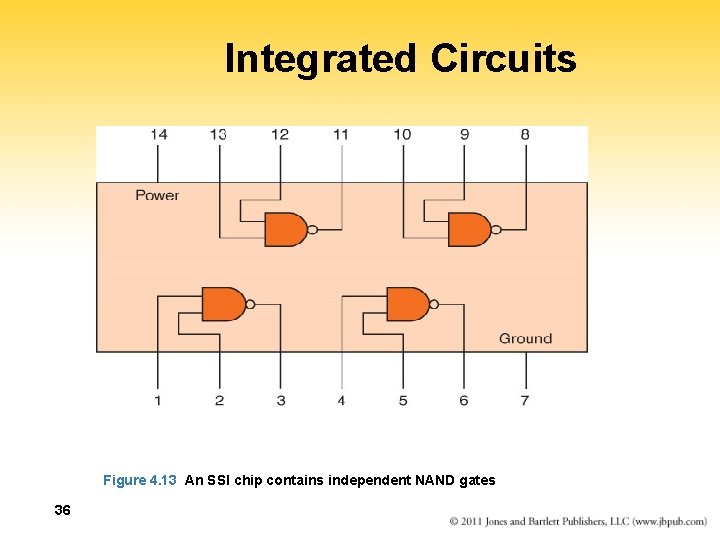 Integrated Circuits

14 13 12 11 10 9 8

Power

Ground

1 2 3 4 5 6 7

Figure 4.13 An SSI chip contains independent NAND gates

36

© 2011 Jones and Bartlett Publishers, LLC (www.jbpub.com)